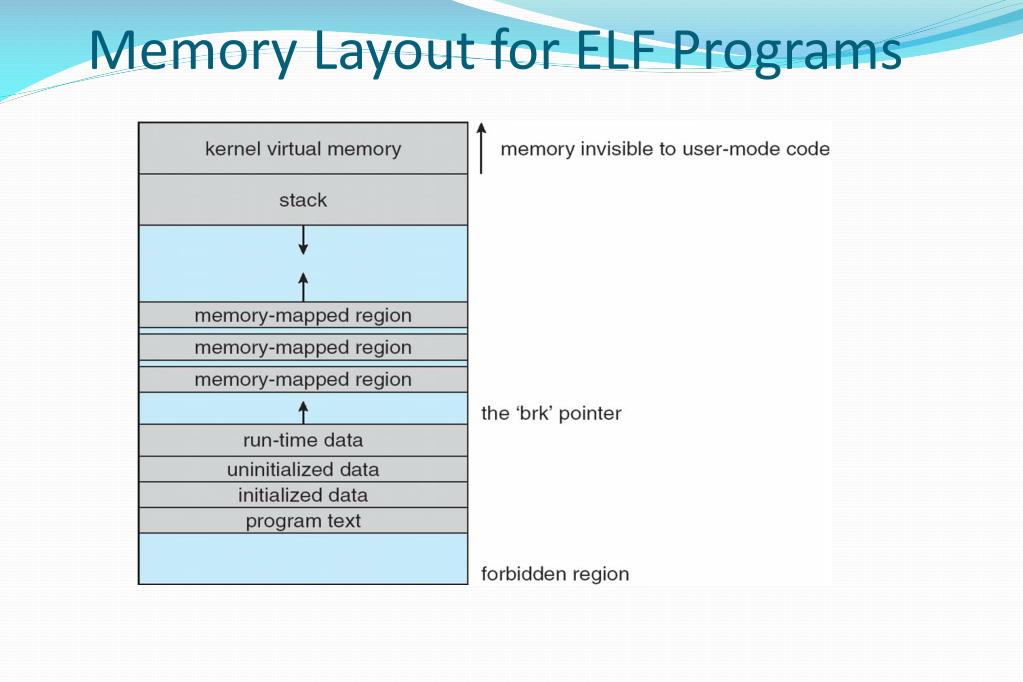 Memory Layout for ELF Programs

kernel virtual memory

memory invisible to user-mode code

stack

memory-mapped region

memory-mapped region

memory-mapped region

the 'brk' pointer

run-time data

uninitialized data

initialized data

program text

forbidden region